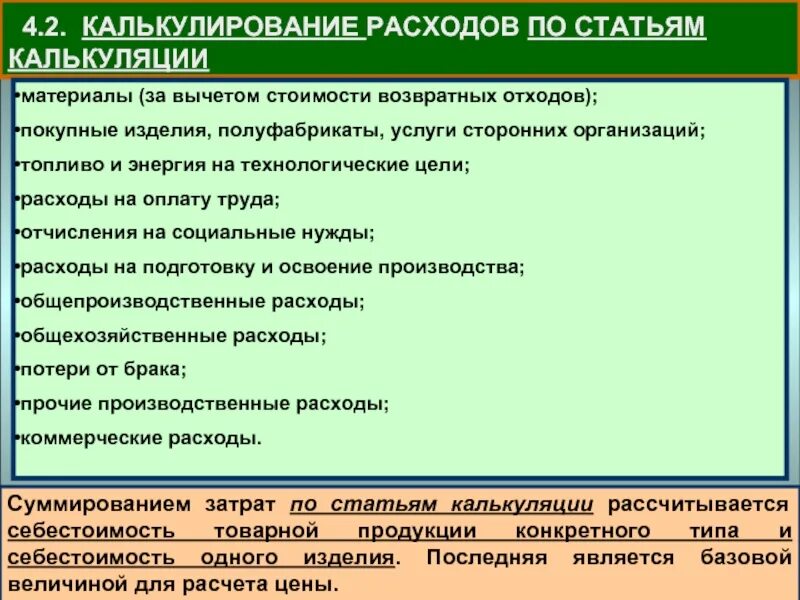 4.2. КАЛЬКУЛИРОВАНИЕ РАСХОДОВ ПО СТАТЬЯМ КАЛЬКУЛЯЦИИ

•материалы (за вычетом стоимости возвратных отходов);
•покупные изделия, полуфабрикаты, услуги сторонних организаций;
•топливо и энергия на технологические цели;
•расходы на оплату труда;
•отчисления на социальные нужды;
•расходы на подготовку и освоение производства;
•общепроизводственные расходы;
•общехозяйственные расходы;
•потери от брака;
•прочие производственные расходы;
•коммерческие расходы.

Суммированием затрат по статьям калькуляции рассчитывается себестоимость товарной продукции конкретного типа и себестоимость одного изделия. Последняя является базовой величиной для расчета цены.